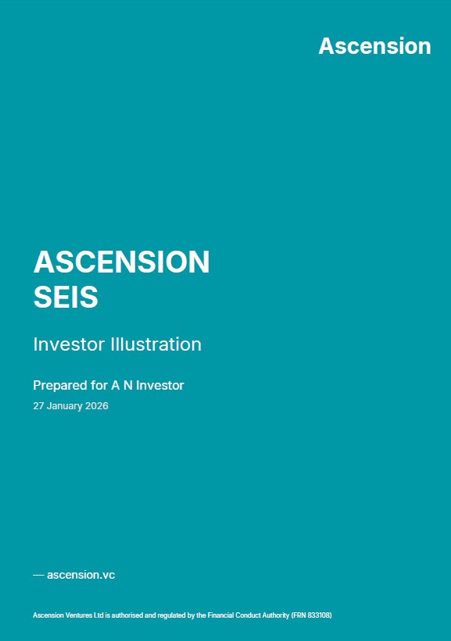 Ascension

ASCENSION
SEIS

Investor Illustration

Prepared for A N Investor

27 January 2026

— ascension.vc

Ascension Ventures Ltd is authorised and regulated by the Financial Conduct Authority (FRN 833108)